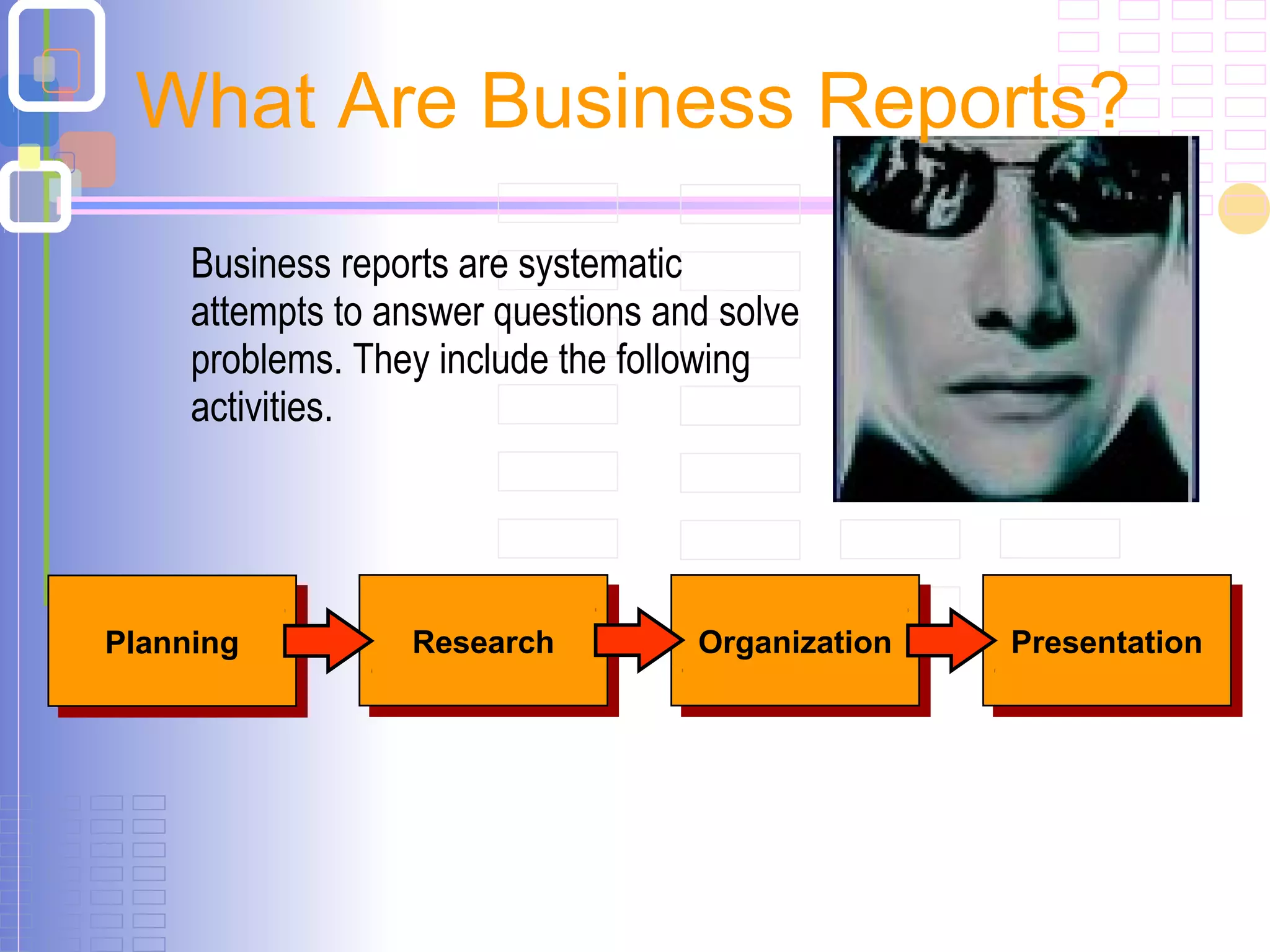 What Are Business Reports?

Business reports are systematic attempts to answer questions and solve problems. They include the following activities.

Planning

Research

Organization

Presentation